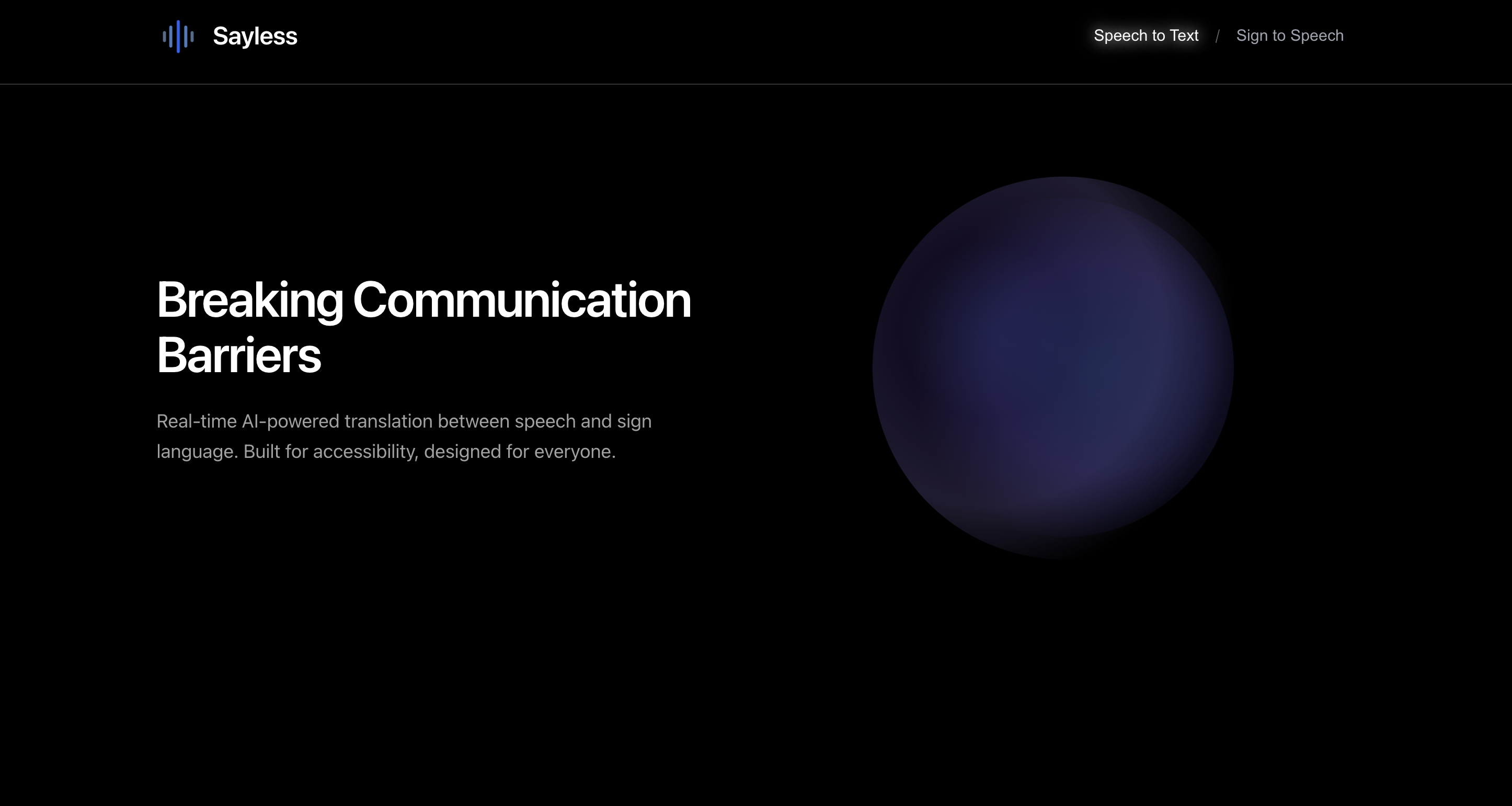 Sayless

Speech to Text / Sign to Speech

Breaking Communication Barriers

Real-time AI-powered translation between speech and sign language. Built for accessibility, designed for everyone.